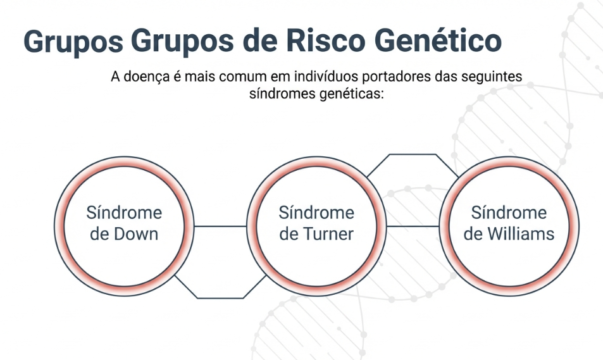 Grupos Grupos de Risco Genético

A doença é mais comum em indivíduos portadores das seguintes síndromes genéticas:

Síndrome de Down

Síndrome de Turner

Síndrome de Williams